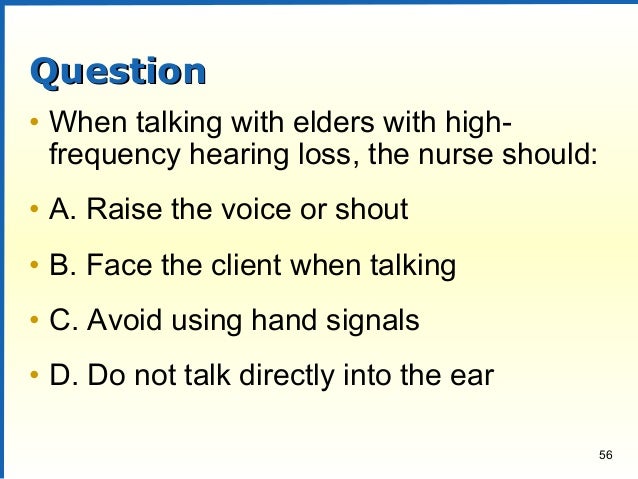 Question

• When talking with elders with high-frequency hearing loss, the nurse should:

• A. Raise the voice or shout

• B. Face the client when talking

• C. Avoid using hand signals

• D. Do not talk directly into the ear

56